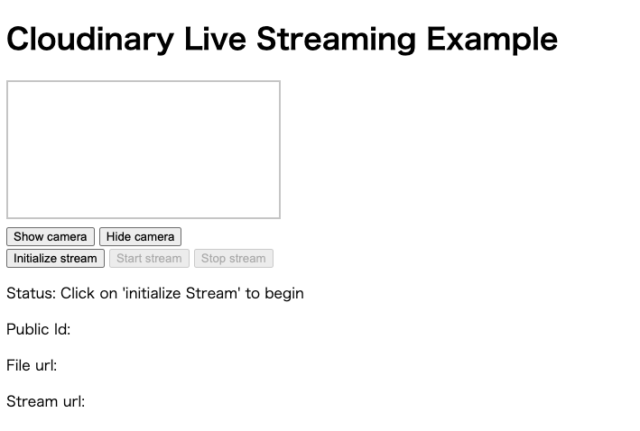 Cloudinary Live Streaming Example

Show camera Hide camera
Initialize stream Start stream Stop stream

Status: Click on 'initialize Stream' to begin

Public Id:

File url:

Stream url: